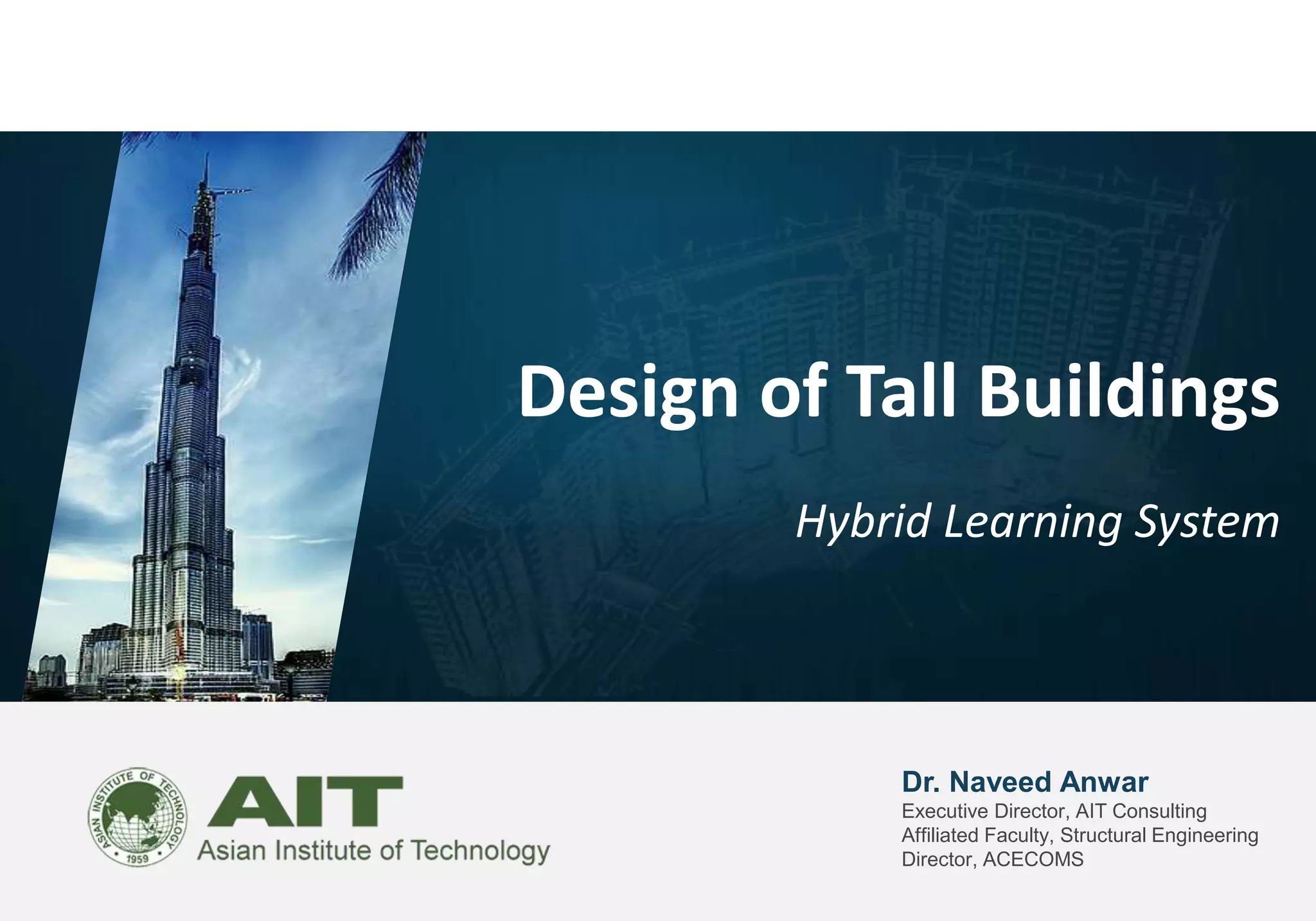 Design of Tall Buildings

Hybrid Learning System

ASIAN INSTITUTE OF TECHNOLOGY 1959

AIT
Asian Institute of Technology

Dr. Naveed Anwar
Executive Director, AIT Consulting
Affiliated Faculty, Structural Engineering
Director, ACECOMS